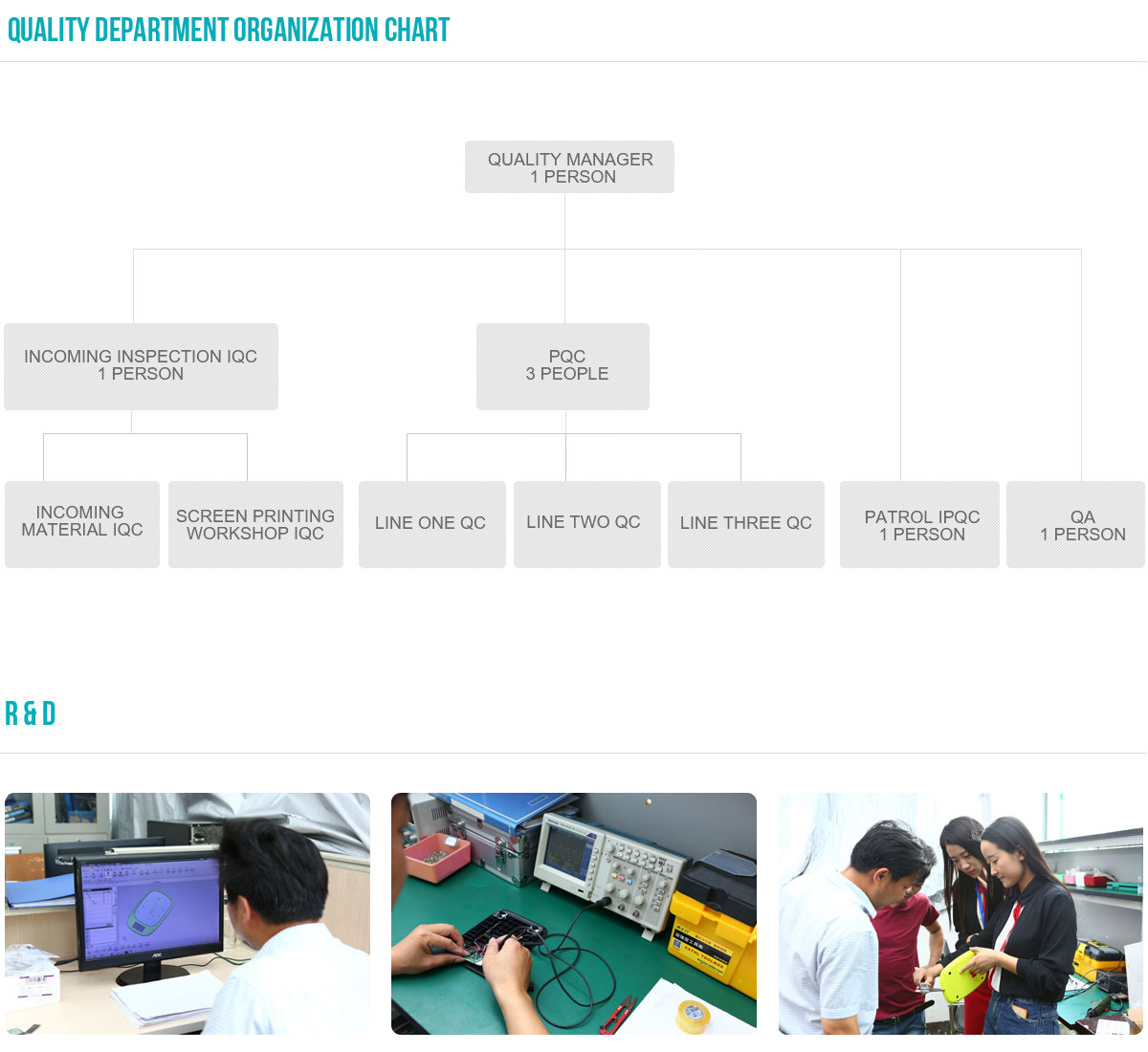 QUALITY DEPARTMENT ORGANIZATION CHART

QUALITY MANAGER
1 PERSON

INCOMING INSPECTION IQC
1 PERSON

PQC
3 PEOPLE

INCOMING MATERIAL IQC

SCREEN PRINTING WORKSHOP IQC

LINE ONE QC

LINE TWO QC

LINE THREE QC

PATROL IPQC
1 PERSON

QA
1 PERSON

R & D

AOC